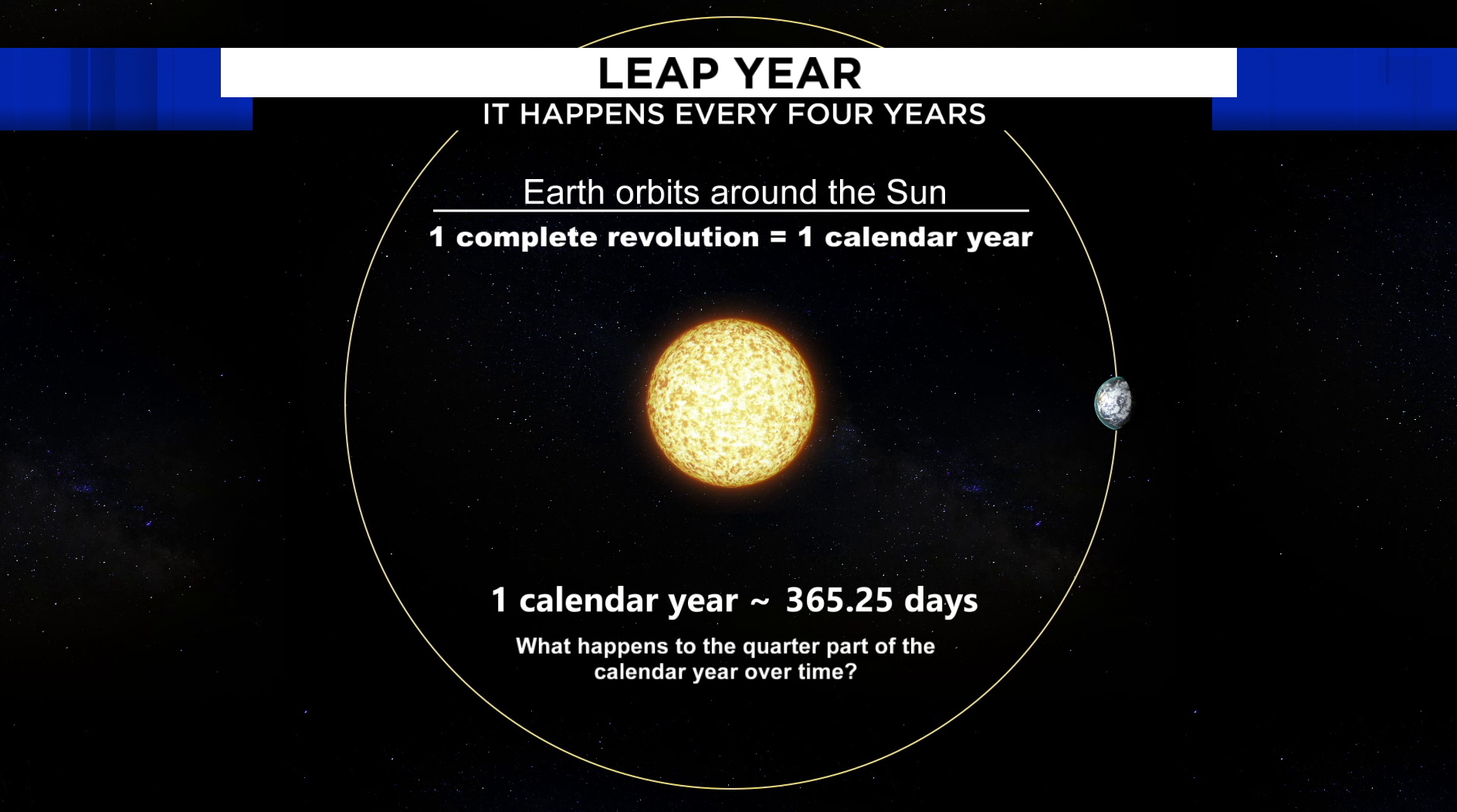 LEAP YEAR
IT HAPPENS EVERY FOUR YEARS

Earth orbits around the Sun
1 complete revolution = 1 calendar year

1 calendar year ~ 365.25 days
What happens to the quarter part of the calendar year over time?